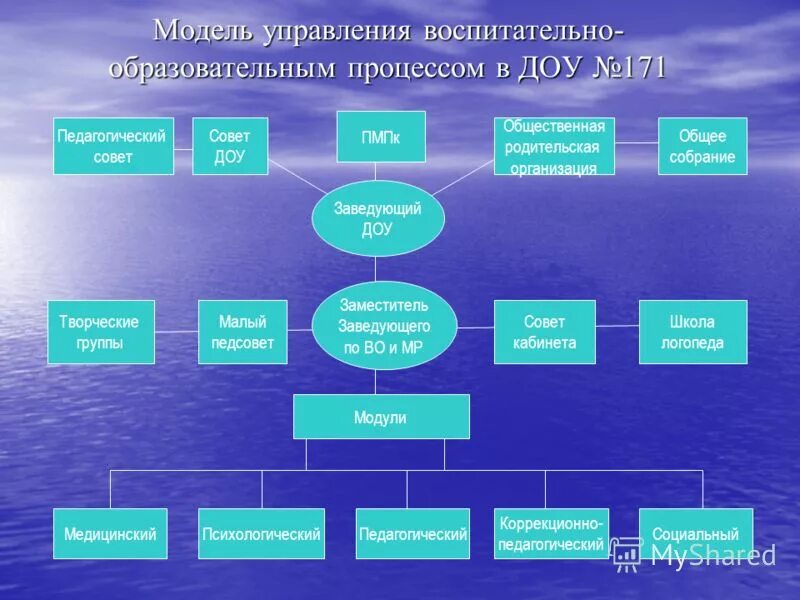 Модель управления воспитательно-образовательным процессом в ДОУ №171

Педагогический совет

Совет ДОУ

ПМПк

Общественная родительская организация

Общее собрание

Заведующий ДОУ

Творческие группы

Малый педсовет

Заместитель Заведующего по ВО и МР

Совет кабинета

Школа логопеда

Модули

Медицинский

Психологический

Педагогический

Коррекционно-педагогический

Социальный

MyShared